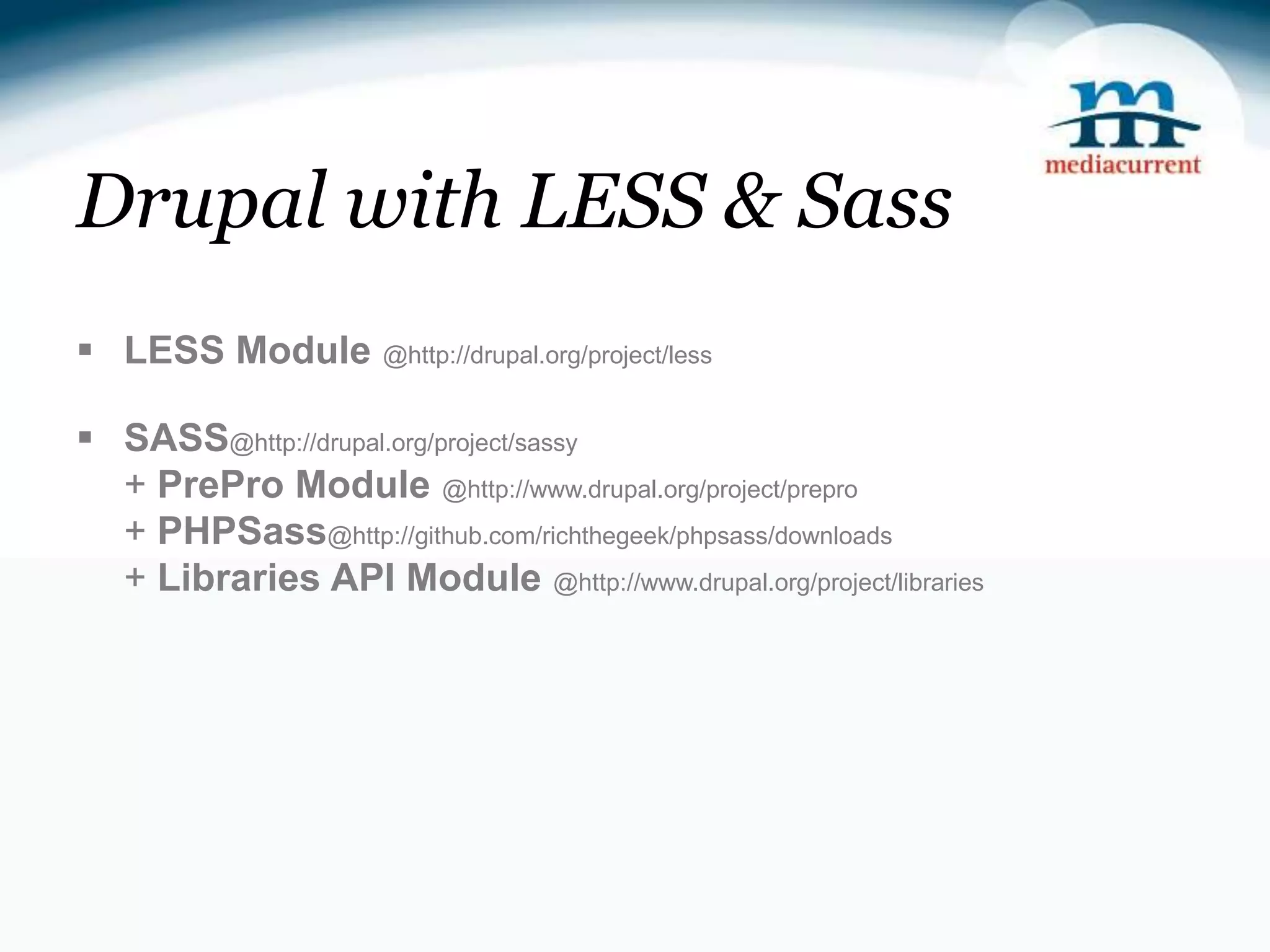 m
mediacurrent

Drupal with LESS & Sass

▪ LESS Module @http://drupal.org/project/less

▪ SASS@http://drupal.org/project/sassy
+ PrePro Module @http://www.drupal.org/project/prepro
+ PHPSass@http://github.com/richthegeek/phpsass/downloads
+ Libraries API Module @http://www.drupal.org/project/libraries